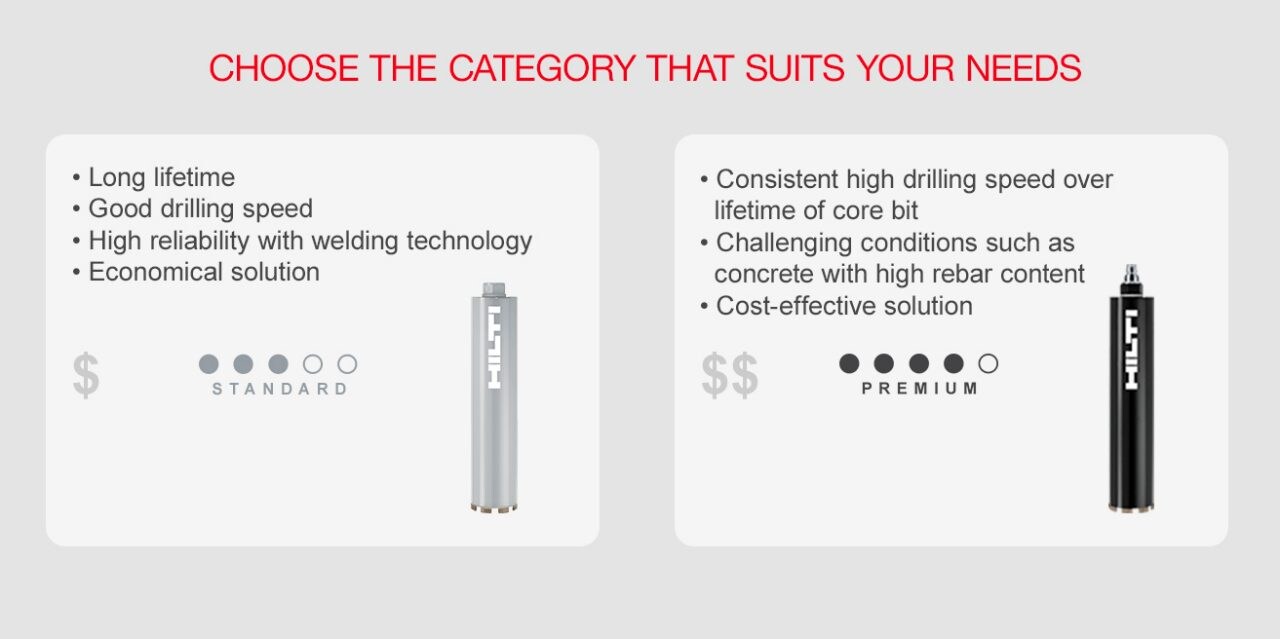 CHOOSE THE CATEGORY THAT SUITS YOUR NEEDS

• Long lifetime
• Good drilling speed
• High reliability with welding technology
• Economical solution

$

STANDARD

HILTI

• Consistent high drilling speed over lifetime of core bit
• Challenging conditions such as concrete with high rebar content
• Cost-effective solution

$$

PREMIUM

HILTI